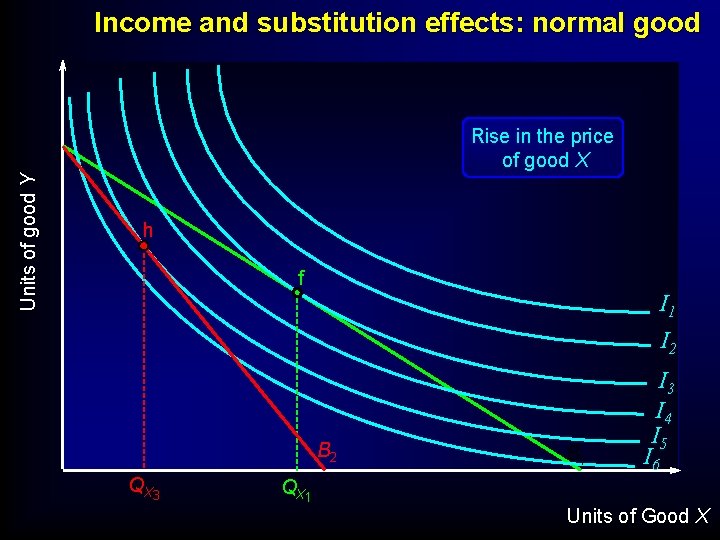 Income and substitution effects: normal good

Rise in the price of good $X$

Units of good $Y$

h

f

$I_1$
$I_2$
$I_3$
$I_4$
$I_5$
$I_6$

$B_2$

$Q_{X3}$

$Q_{X1}$

Units of Good $X$